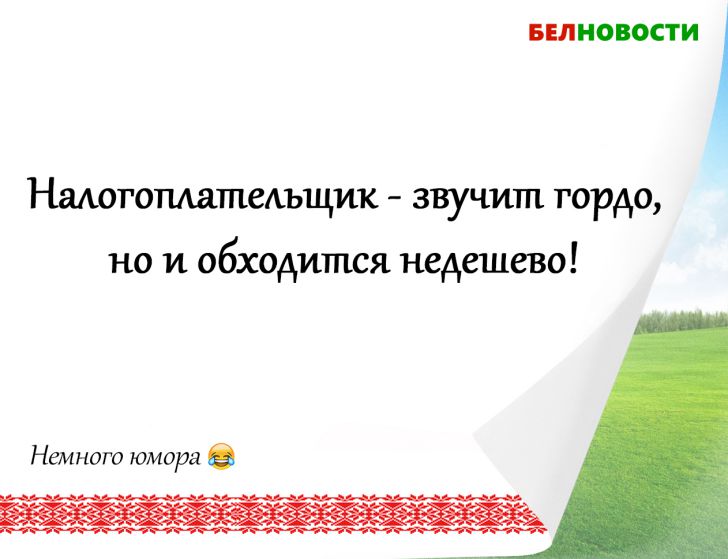 БЕЛНОВОСТИ

Налогоплательщик - звучит гордо, но и обходится недешево!

Немного юмора 😂